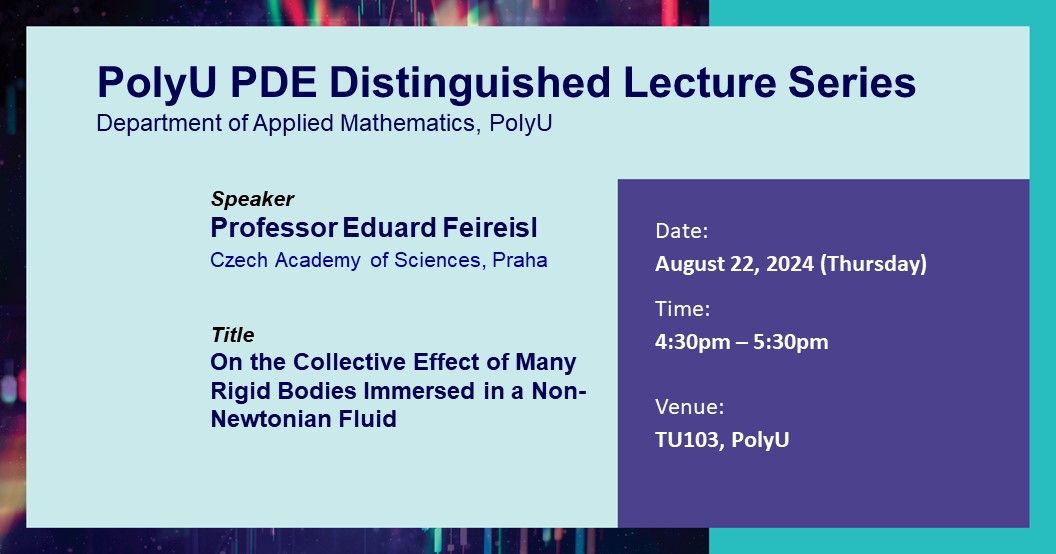 PolyU PDE Distinguished Lecture Series
Department of Applied Mathematics, PolyU

Speaker
Professor Eduard Feireisl
Czech Academy of Sciences, Praha

Title
On the Collective Effect of Many Rigid Bodies Immersed in a Non-Newtonian Fluid

Date:
August 22, 2024 (Thursday)

Time:
4:30pm – 5:30pm

Venue:
TU103, PolyU